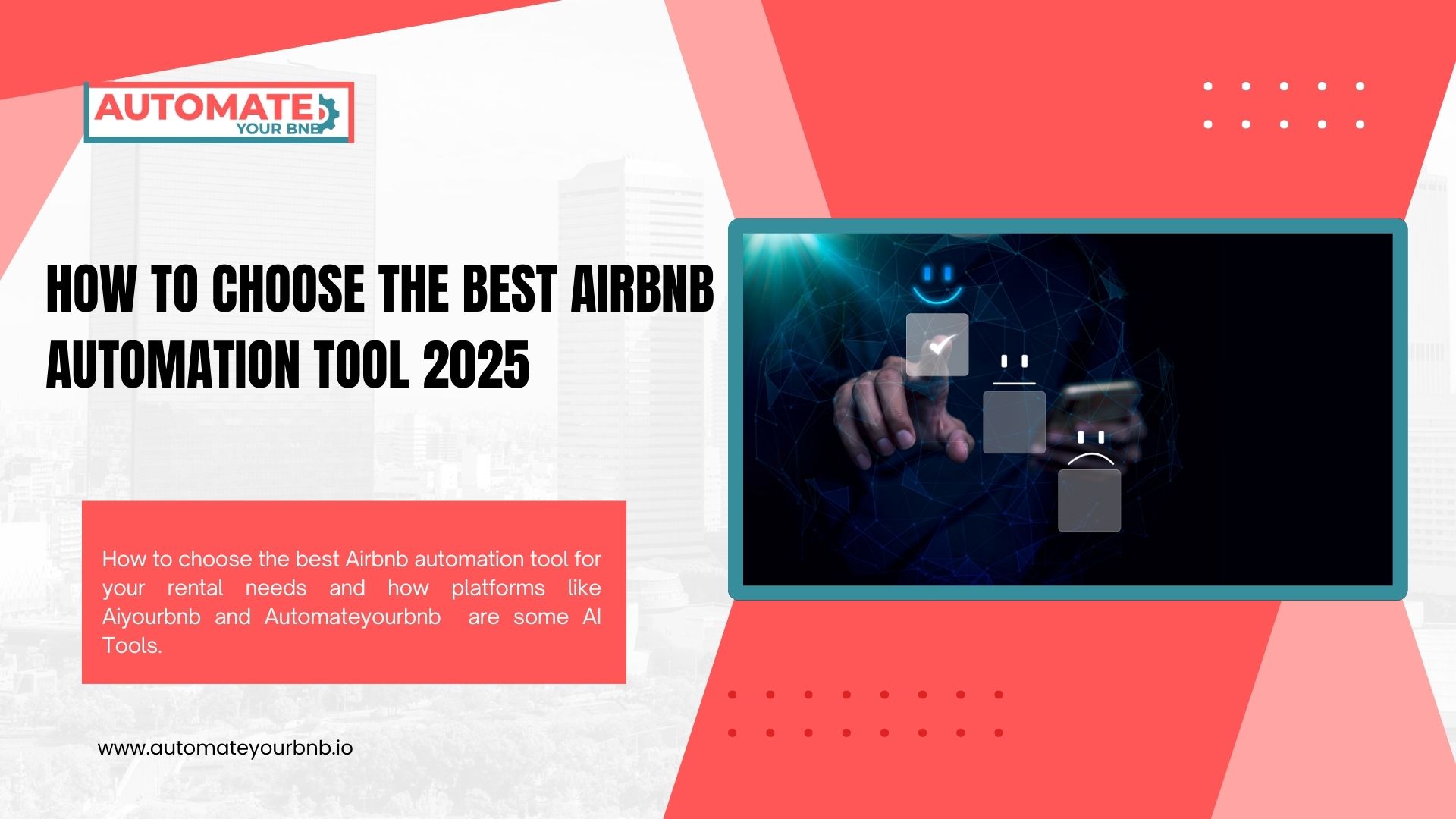 AUTOMATE
YOUR BNB

HOW TO CHOOSE THE BEST AIRBNB AUTOMATION TOOL 2025

How to choose the best Airbnb automation tool for your rental needs and how platforms like Aiyourbnb and Automateyourbnb are some AI Tools.

www.automateyourbnb.io